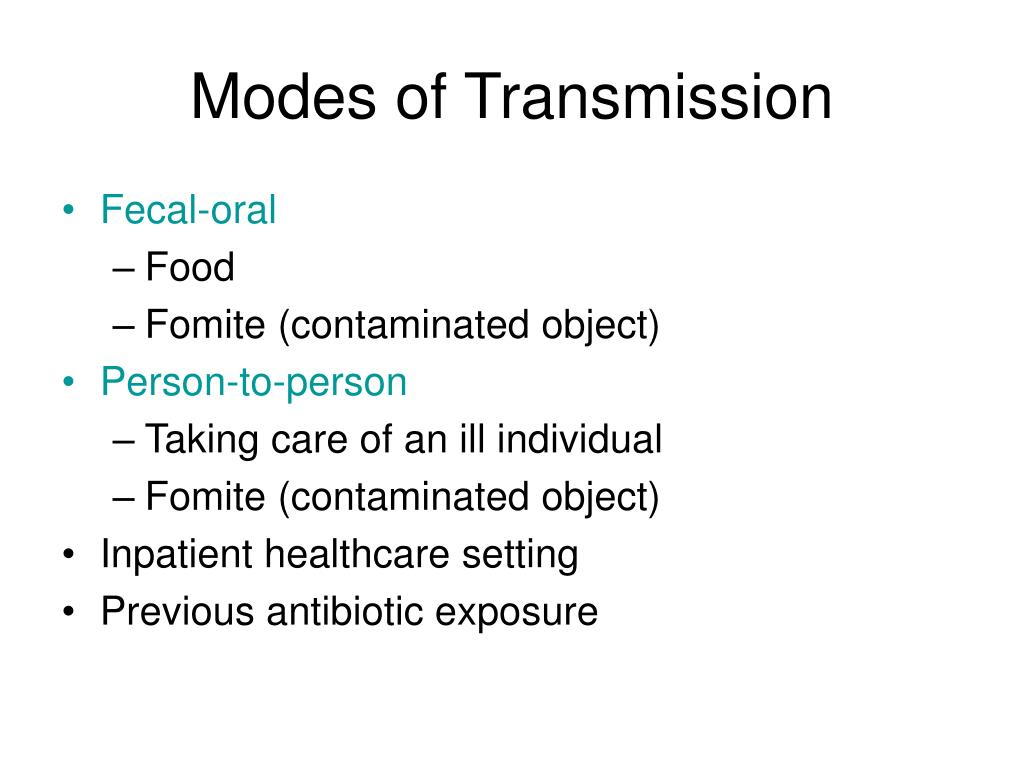 Modes of Transmission

• Fecal-oral
  – Food
  – Fomite (contaminated object)
• Person-to-person
  – Taking care of an ill individual
  – Fomite (contaminated object)
• Inpatient healthcare setting
• Previous antibiotic exposure